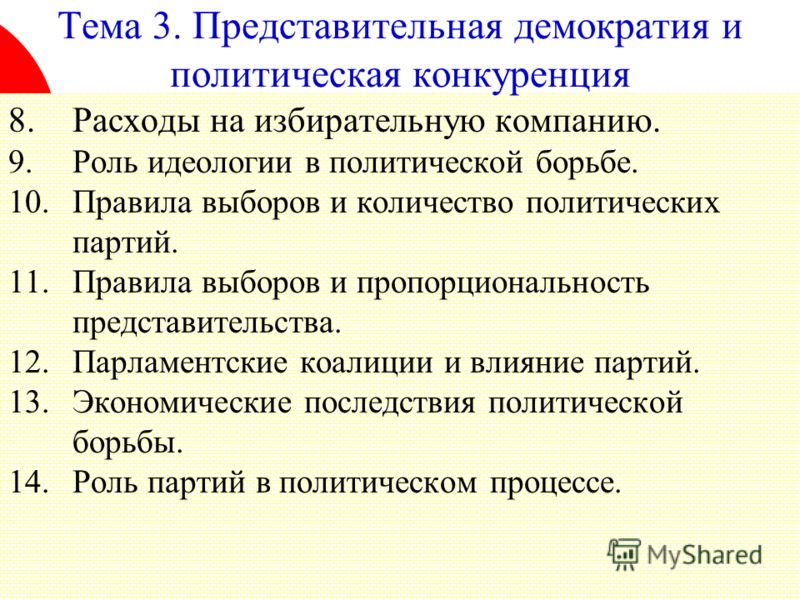 Тема 3. Представительная демократия и политическая конкуренция

8. Расходы на избирательную компанию.
9. Роль идеологии в политической борьбе.
10. Правила выборов и количество политических партий.
11. Правила выборов и пропорциональность представительства.
12. Парламентские коалиции и влияние партий.
13. Экономические последствия политической борьбы.
14. Роль партий в политическом процессе.

MyShared